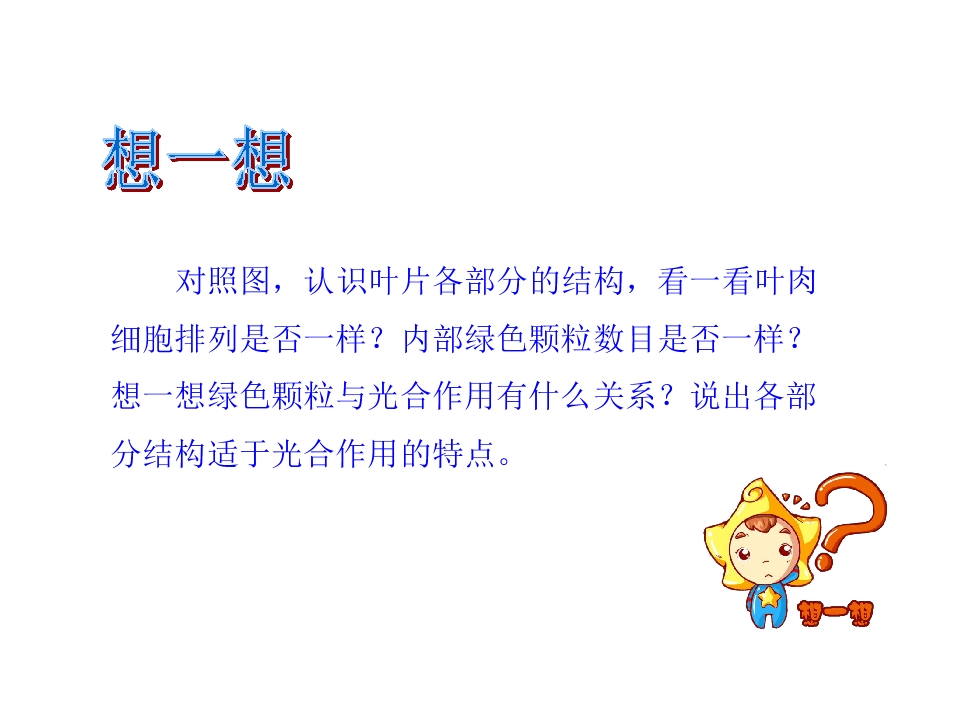 想一想

对照图，认识叶片各部分的结构，看一看叶肉细胞排列是否一样？内部绿色颗粒数目是否一样？想一想绿色颗粒与光合作用有什么关系？说出各部分结构适于光合作用的特点。

想一想